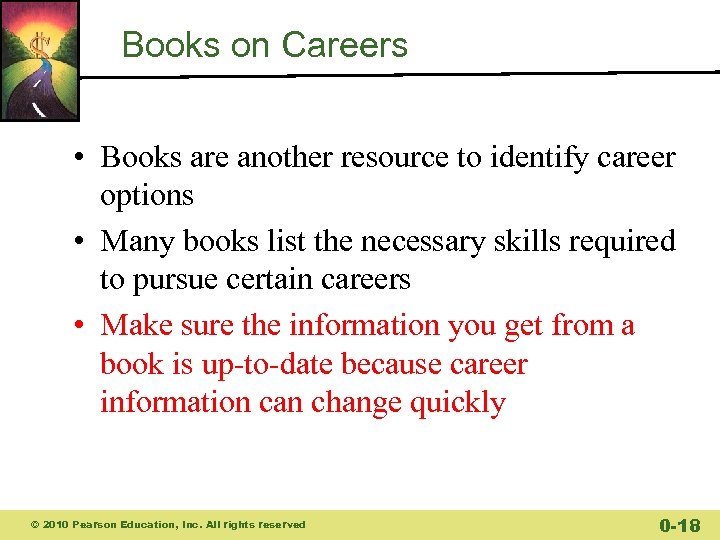 Books on Careers

• Books are another resource to identify career options

• Many books list the necessary skills required to pursue certain careers

• Make sure the information you get from a book is up-to-date because career information can change quickly

© 2010 Pearson Education, Inc. All rights reserved

0-18